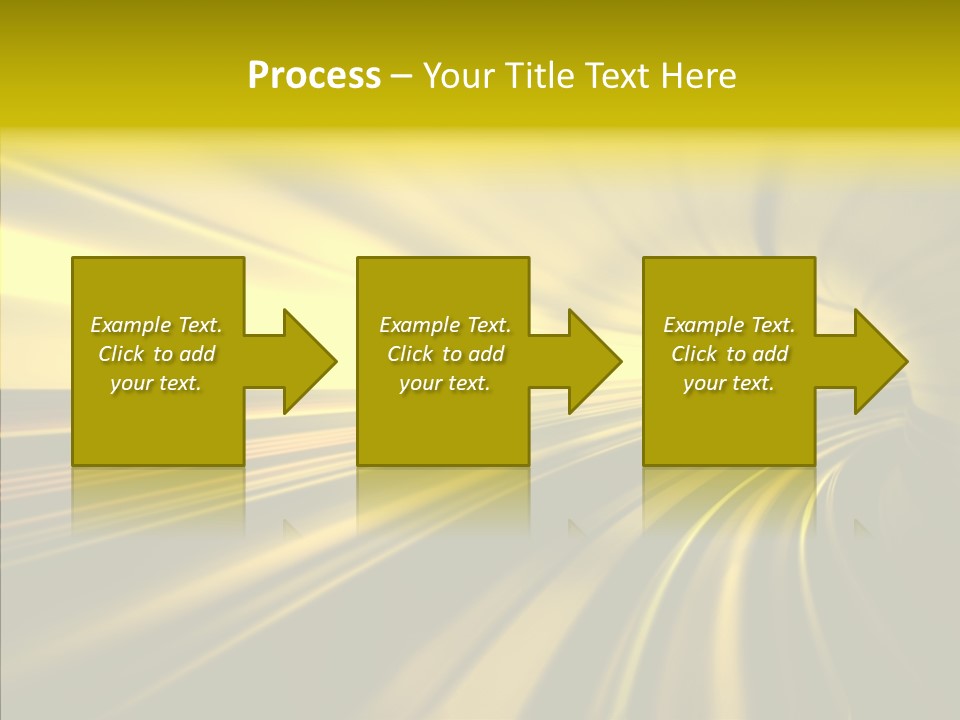 Process – Your Title Text Here

Example Text. Click to add your text.

Example Text. Click to add your text.

Example Text. Click to add your text.